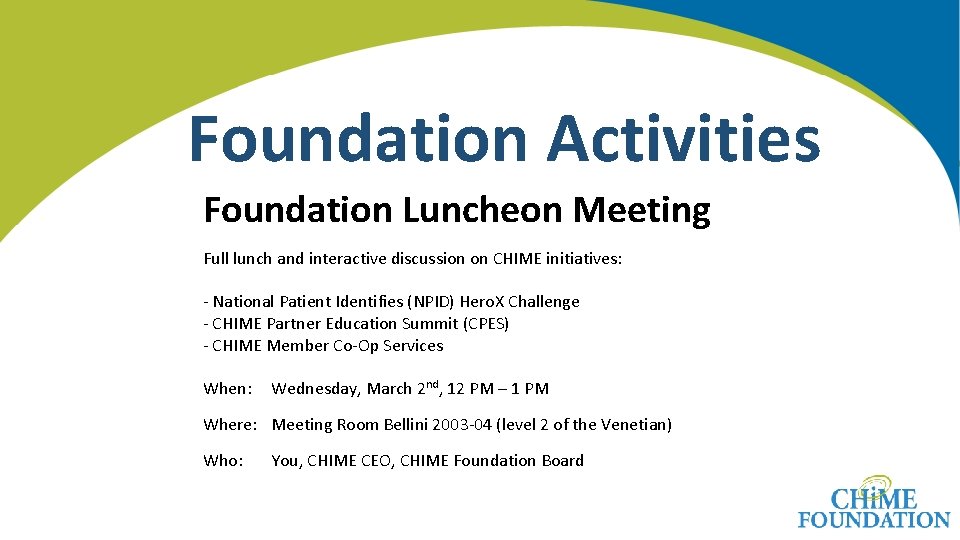 Foundation Activities

Foundation Luncheon Meeting

Full lunch and interactive discussion on CHIME initiatives:

- National Patient Identifies (NPID) HeroX Challenge
- CHIME Partner Education Summit (CPES)
- CHIME Member Co-Op Services

When: Wednesday, March 2$^{nd}$, 12 PM – 1 PM

Where: Meeting Room Bellini 2003-04 (level 2 of the Venetian)

Who: You, CHIME CEO, CHIME Foundation Board

CHiME FOUNDATION